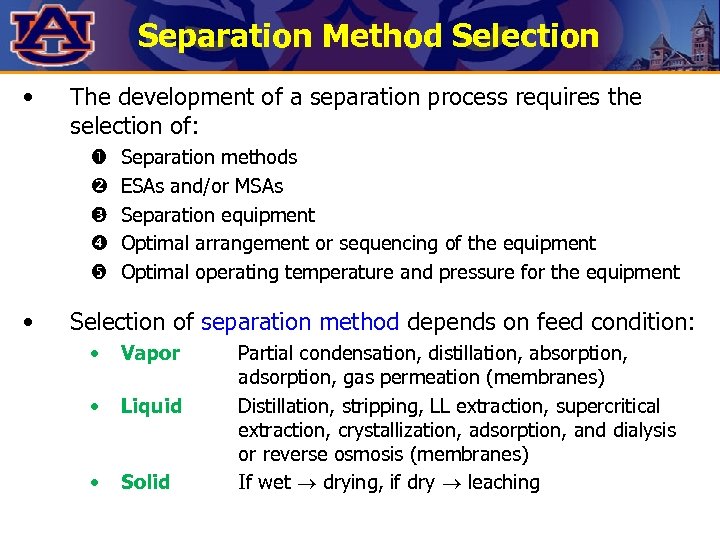 AU

Separation Method Selection

• The development of a separation process requires the selection of:

❶ Separation methods
❷ ESAs and/or MSAs
❸ Separation equipment
❹ Optimal arrangement or sequencing of the equipment
❺ Optimal operating temperature and pressure for the equipment

• Selection of separation method depends on feed condition:

• Vapor Partial condensation, distillation, absorption, adsorption, gas permeation (membranes)

• Liquid Distillation, stripping, LL extraction, supercritical extraction, crystallization, adsorption, and dialysis or reverse osmosis (membranes)

• Solid If wet $\rightarrow$ drying, if dry $\rightarrow$ leaching